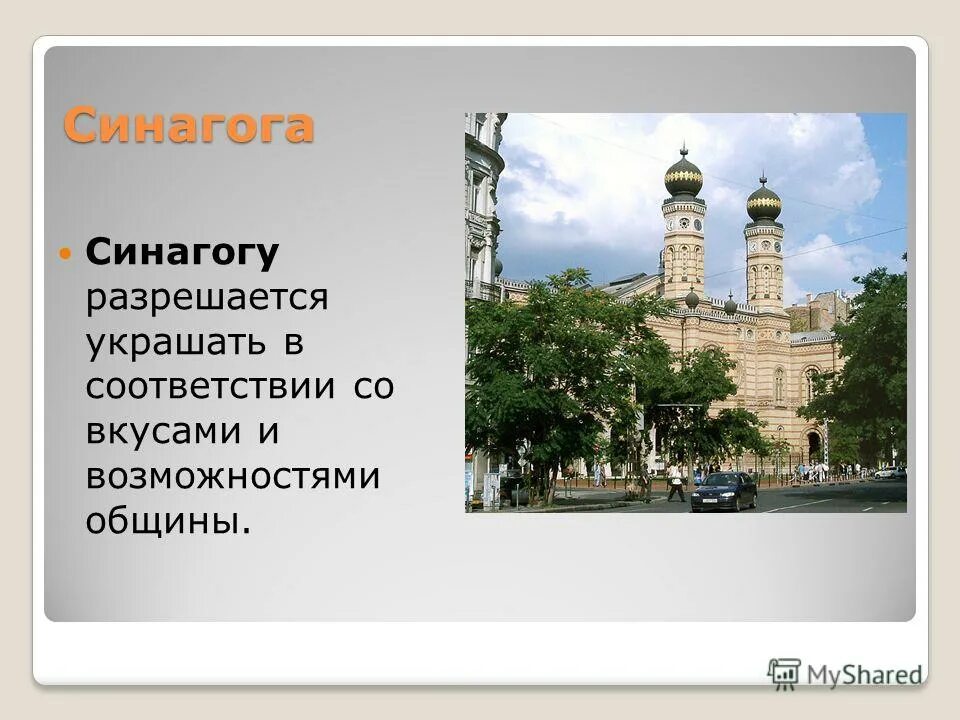 Синагога

Синагогу разрешается украшать в соответствии со вкусами и возможностями общины.

MyShared